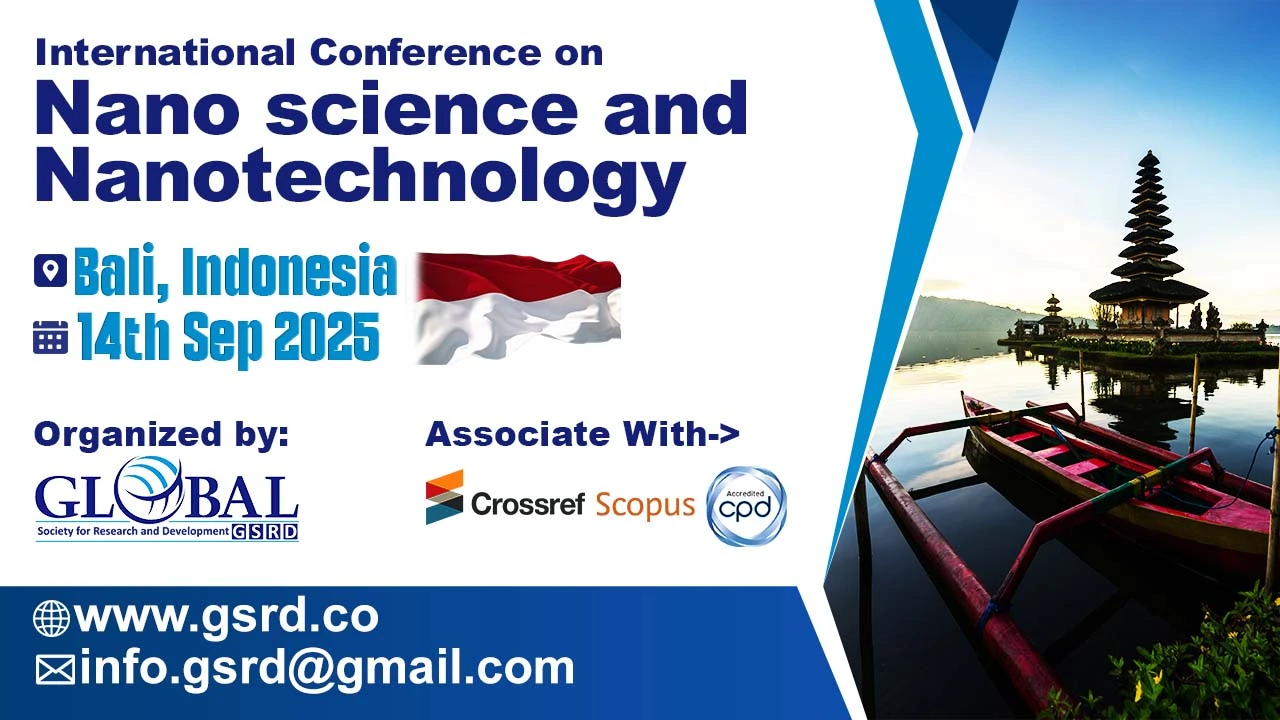 International Conference on
Nano science and Nanotechnology

Bali, Indonesia
14th Sep 2025

Organized by:
GLOBAL
Society for Research and Development GSRD

Associate With->
Crossref Scopus Accredited cpd

www.gsrd.co
info.gsrd@gmail.com